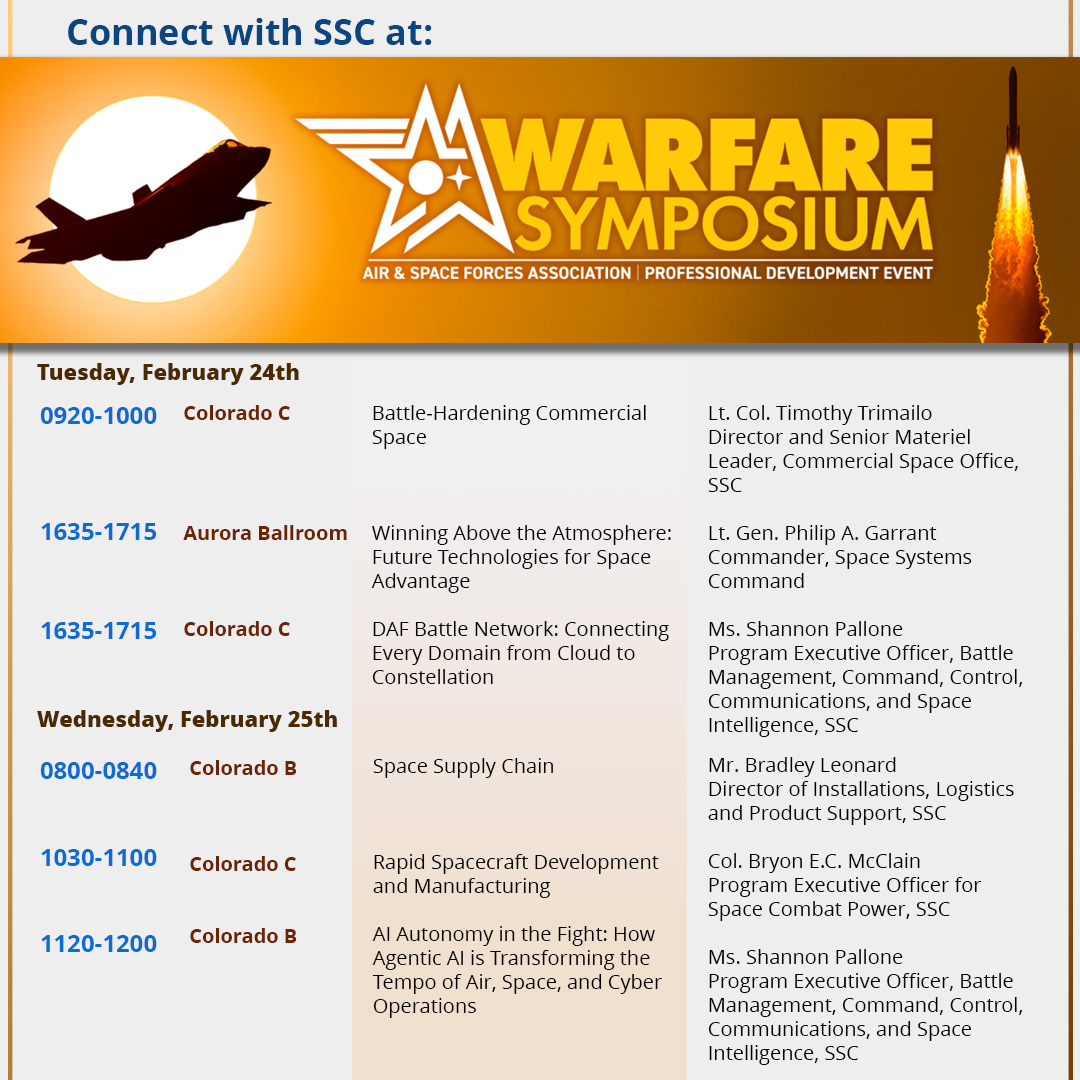 Connect with SSC at:

WARFARE SYMPOSIUM

AIR & SPACE FORCES ASSOCIATION | PROFESSIONAL DEVELOPMENT EVENT

Tuesday, February 24th

| | | | |
|---|---|---|---|
| 0920-1000 | Colorado C | Battle-Hardening Commercial Space | Lt. Col. Timothy Trimailo Director and Senior Materiel Leader, Commercial Space Office, SSC |
| 1635-1715 | Aurora Ballroom | Winning Above the Atmosphere: Future Technologies for Space Advantage | Lt. Gen. Philip A. Garrant Commander, Space Systems Command |
| 1635-1715 | Colorado C | DAF Battle Network: Connecting Every Domain from Cloud to Constellation | Ms. Shannon Pallone Program Executive Officer, Battle Management, Command, Control, Communications, and Space Intelligence, SSC |

Wednesday, February 25th

| | | | |
|---|---|---|---|
| 0800-0840 | Colorado B | Space Supply Chain | Mr. Bradley Leonard Director of Installations, Logistics and Product Support, SSC |
| 1030-1100 | Colorado C | Rapid Spacecraft Development and Manufacturing | Col. Bryon E.C. McClain Program Executive Officer for Space Combat Power, SSC |
| 1120-1200 | Colorado B | AI Autonomy in the Fight: How Agentic AI is Transforming the Tempo of Air, Space, and Cyber Operations | Ms. Shannon Pallone Program Executive Officer, Battle Management, Command, Control, Communications, and Space Intelligence, SSC |